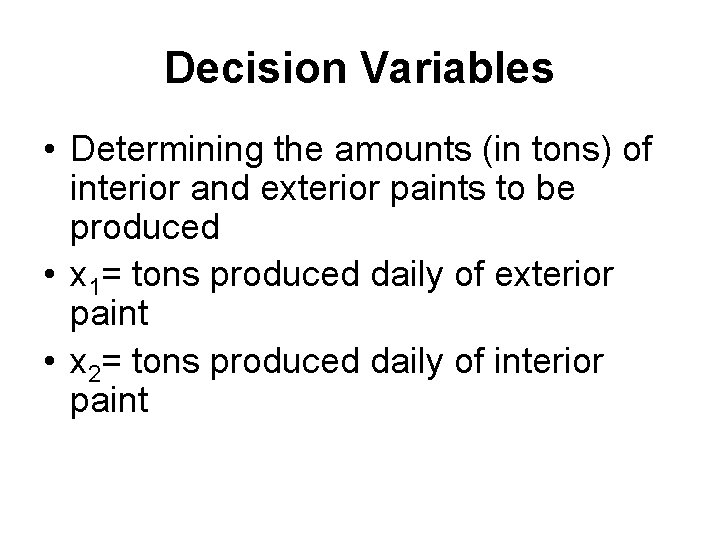 Decision Variables

• Determining the amounts (in tons) of interior and exterior paints to be produced
• $x_1$= tons produced daily of exterior paint
• $x_2$= tons produced daily of interior paint